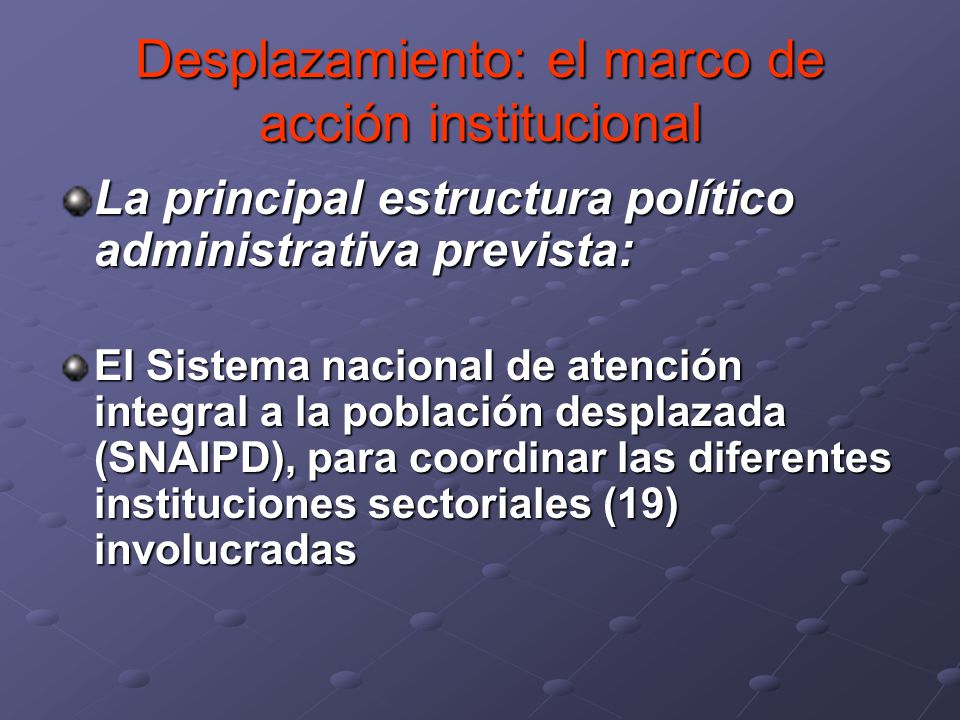 Desplazamiento: el marco de acción institucional

La principal estructura político administrativa prevista:

El Sistema nacional de atención integral a la población desplazada (SNAIPD), para coordinar las diferentes instituciones sectoriales (19) involucradas